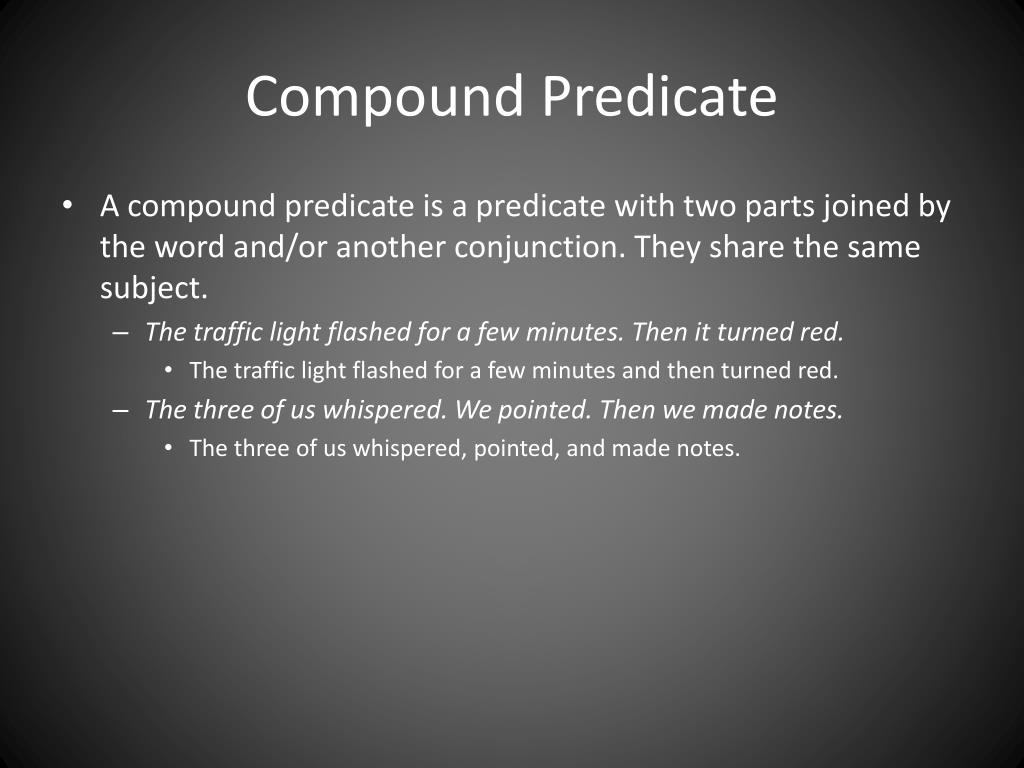 Compound Predicate

• A compound predicate is a predicate with two parts joined by the word and/or another conjunction. They share the same subject.

– The traffic light flashed for a few minutes. Then it turned red.

• The traffic light flashed for a few minutes and then turned red.

– The three of us whispered. We pointed. Then we made notes.

• The three of us whispered, pointed, and made notes.